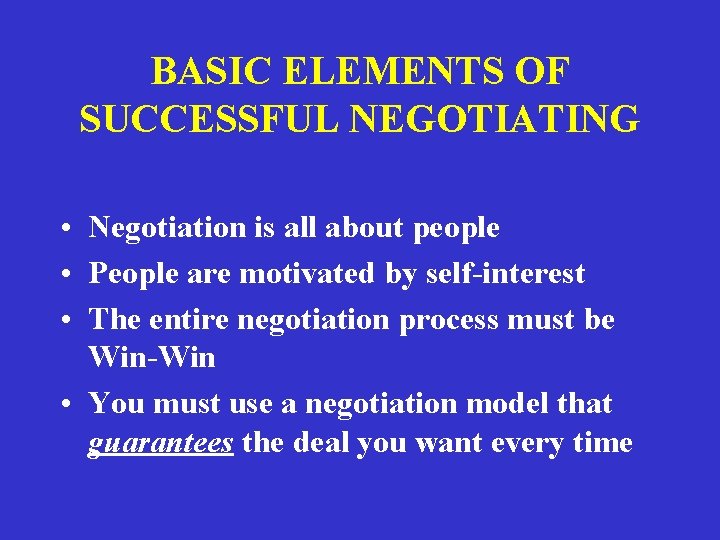 BASIC ELEMENTS OF SUCCESSFUL NEGOTIATING

• Negotiation is all about people
• People are motivated by self-interest
• The entire negotiation process must be Win-Win
• You must use a negotiation model that guarantees the deal you want every time